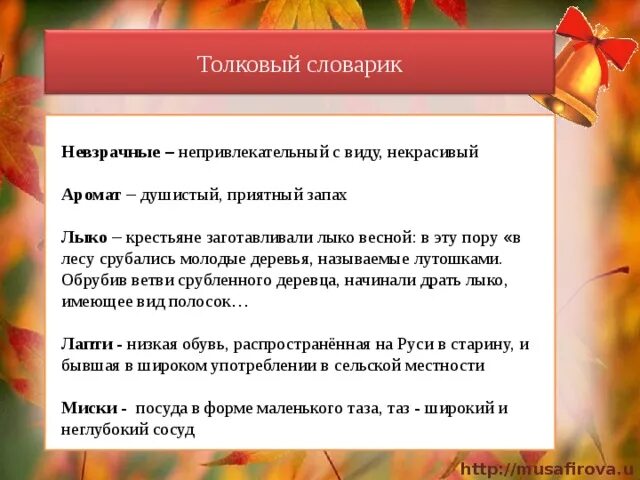 Толковый словарик

Невзрачные – непривлекательный с виду, некрасивый

Аромат – душистый, приятный запах

Лыко – крестьяне заготавливали лыко весной: в эту пору «в лесу срубались молодые деревья, называемые лутошками. Обрубив ветви срубленного деревца, начинали драть лыко, имеющее вид полосок…

Лапти - низкая обувь, распространённая на Руси в старину, и бывшая в широком употреблении в сельской местности

Миски - посуда в форме маленького таза, таз - широкий и неглубокий сосуд

http://musafirova.u